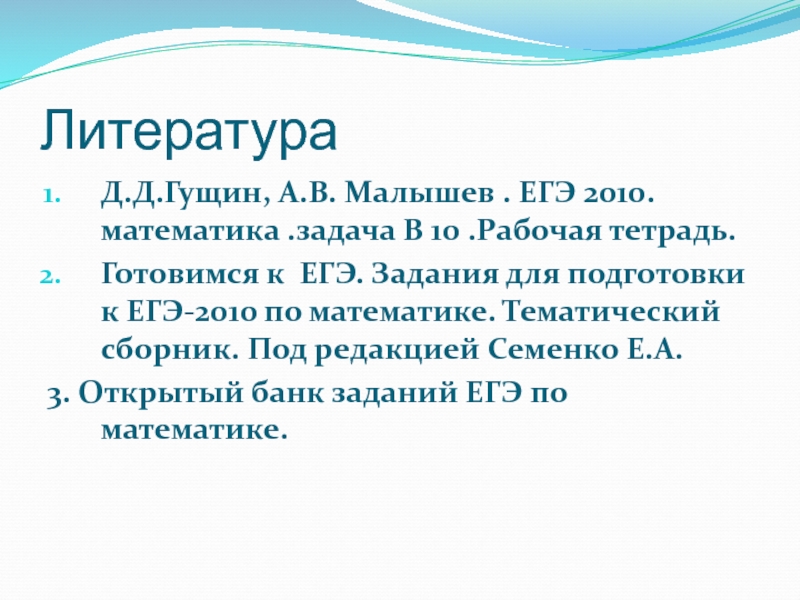 Литература

1. Д.Д.Гущин, А.В. Малышев . ЕГЭ 2010. математика .задача В 10 .Рабочая тетрадь.
2. Готовимся к ЕГЭ. Задания для подготовки к ЕГЭ-2010 по математике. Тематический сборник. Под редакцией Семенко Е.А.
3. Открытый банк заданий ЕГЭ по математике.